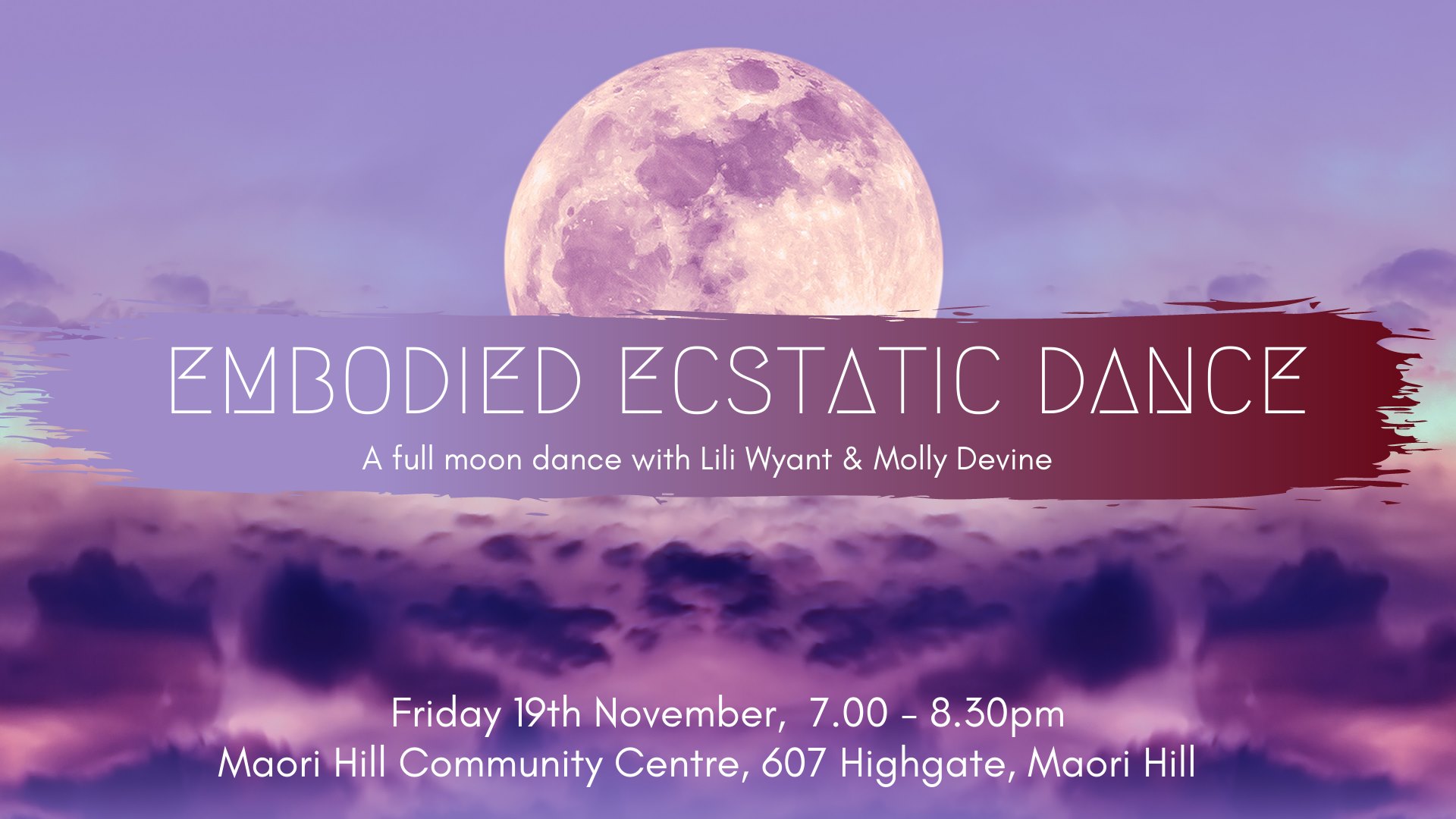 EMBODIED ECSTATIC DANCE

A full moon dance with Lili Wyant & Molly Devine

Friday 19th November, 7.00 - 8.30pm
Maori Hill Community Centre, 607 Highgate, Maori Hill